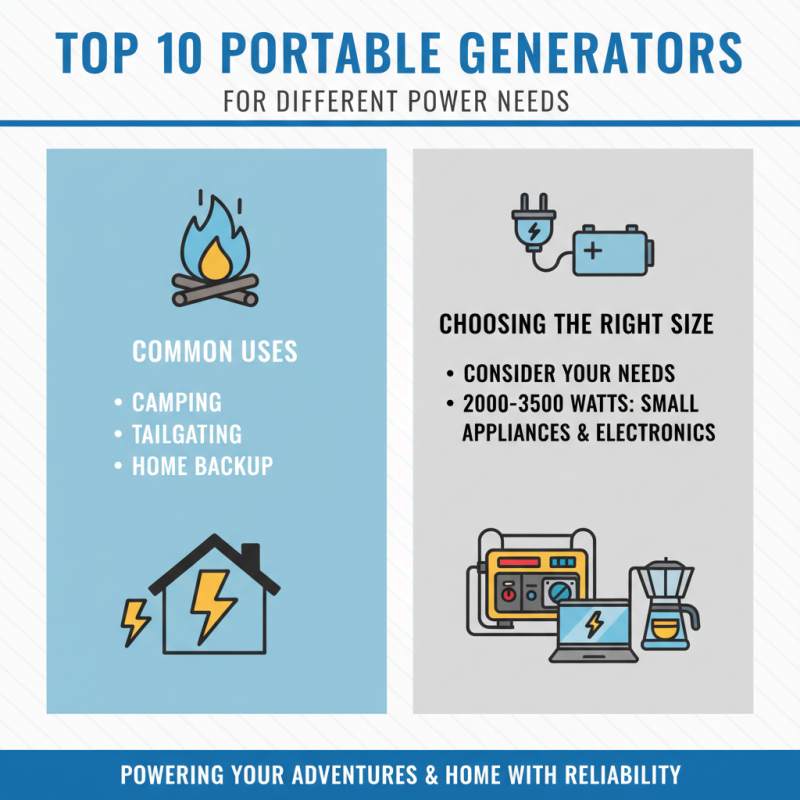 TOP 10 PORTABLE GENERATORS
FOR DIFFERENT POWER NEEDS

COMMON USES
• CAMPING
• TAILGATING
• HOME BACKUP

CHOOSING THE RIGHT SIZE
• CONSIDER YOUR NEEDS
• 2000-3500 WATTS: SMALL APPLIANCES & ELECTRONICS

POWERING YOUR ADVENTURES & HOME WITH RELIABILITY